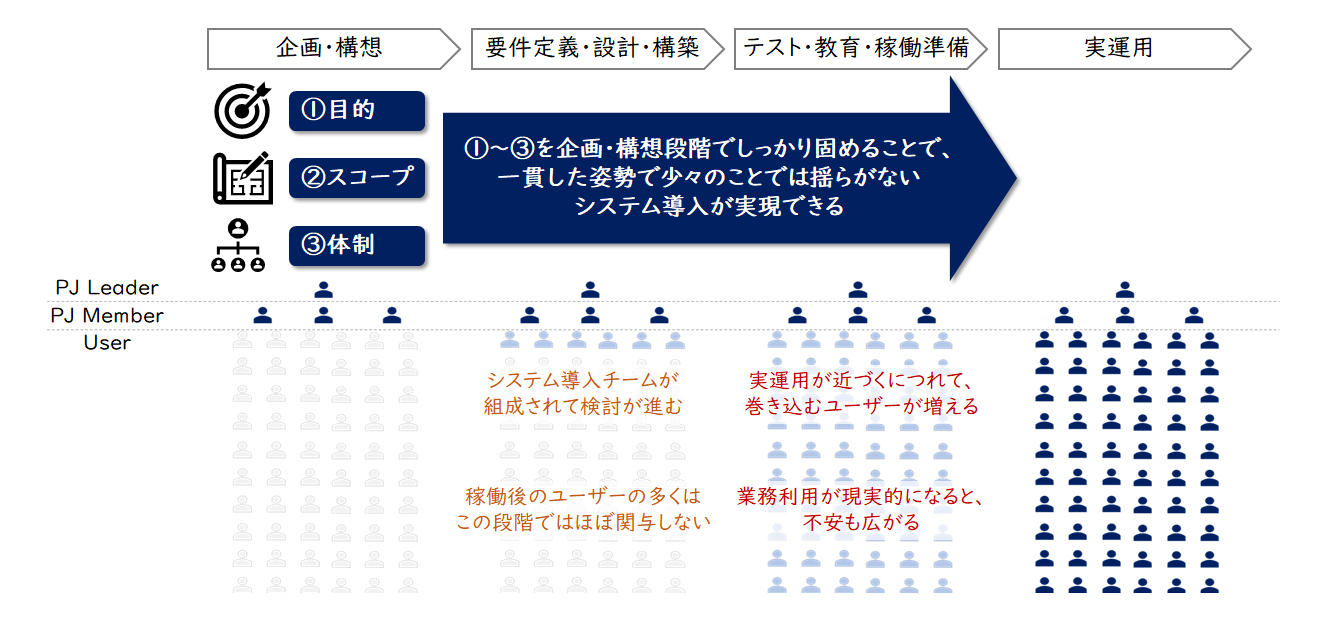 企画・構想

要件定義・設計・構築

テスト・教育・稼働準備

実運用

①目的

②スコープ

③体制

①~③を企画・構想段階でしっかり固めることで、一貫した姿勢で少々のことでは揺らがないシステム導入が実現できる

PJ Leader

PJ Member

User

システム導入チームが組成されて検討が進む

稼働後のユーザーの多くはこの段階ではほぼ関与しない

実運用が近づくにつれて、巻き込むユーザーが増える

業務利用が現実的になると、不安も広がる